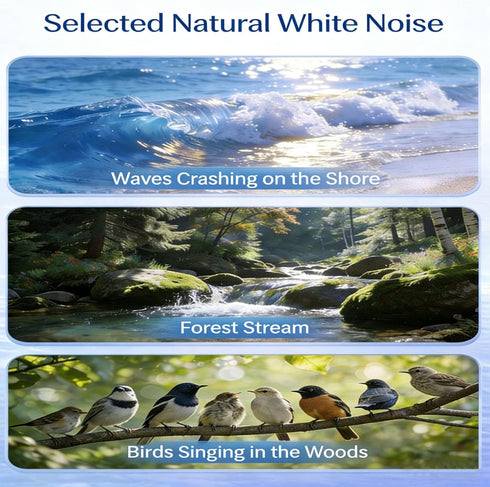 Selected Natural White Noise

Waves Crashing on the Shore

Forest Stream

Birds Singing in the Woods